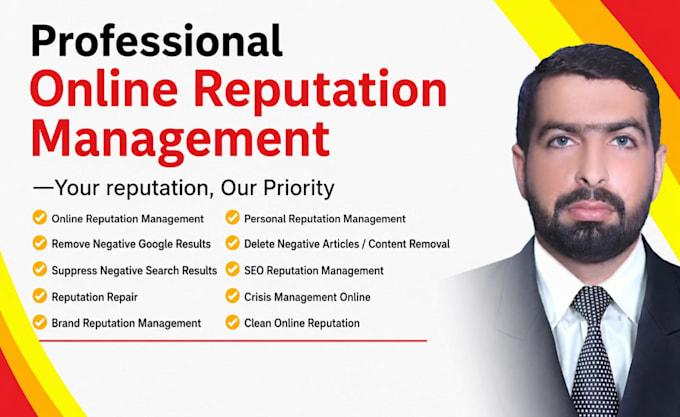 Professional
Online Reputation Management

—Your reputation, Our Priority

Online Reputation Management
Remove Negative Google Results
Suppress Negative Search Results
Reputation Repair
Brand Reputation Management

Personal Reputation Management
Delete Negative Articles / Content Removal
SEO Reputation Management
Crisis Management Online
Clean Online Reputation